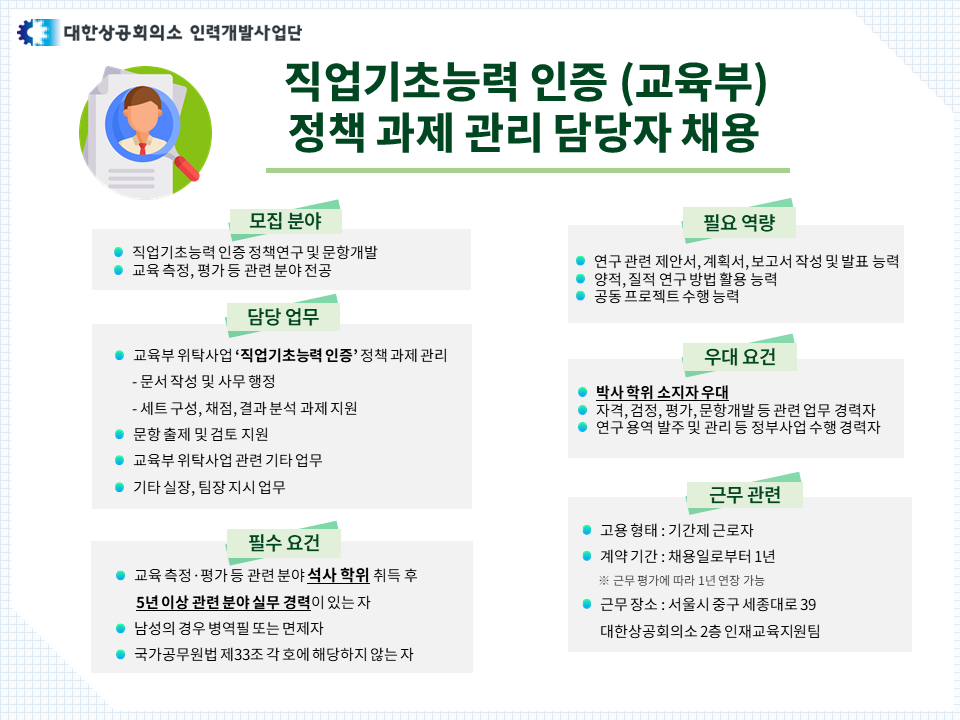 대한상공회의소 인력개발사업단

직업기초능력 인증 (교육부)
정책 과제 관리 담당자 채용

모집 분야

직업기초능력 인증 정책연구 및 문항개발
교육 측정, 평가 등 관련 분야 전공

담당 업무

교육부 위탁사업 '직업기초능력 인증' 정책 과제 관리
- 문서 작성 및 사무 행정
- 세트 구성, 채점, 결과 분석 과제 지원
문항 출제 및 검토 지원
교육부 위탁사업 관련 기타 업무
기타 실장, 팀장 지시 업무

필수 요건

교육 측정·평가 등 관련 분야 석사 학위 취득 후 5년 이상 관련 분야 실무 경력이 있는 자
남성의 경우 병역필 또는 면제자
국가공무원법 제33조 각 호에 해당하지 않는 자

필요 역량

연구 관련 제안서, 계획서, 보고서 작성 및 발표 능력
양적, 질적 연구 방법 활용 능력
공동 프로젝트 수행 능력

우대 요건

박사 학위 소지자 우대
자격, 검정, 평가, 문항개발 등 관련 업무 경력자
연구 용역 발주 및 관리 등 정부사업 수행 경력자

근무 관련

고용 형태 : 기간제 근로자
계약 기간 : 채용일로부터 1년
※ 근무 평가에 따라 1년 연장 가능
근무 장소 : 서울시 중구 세종대로 39 대한상공회의소 2층 인재교육지원팀